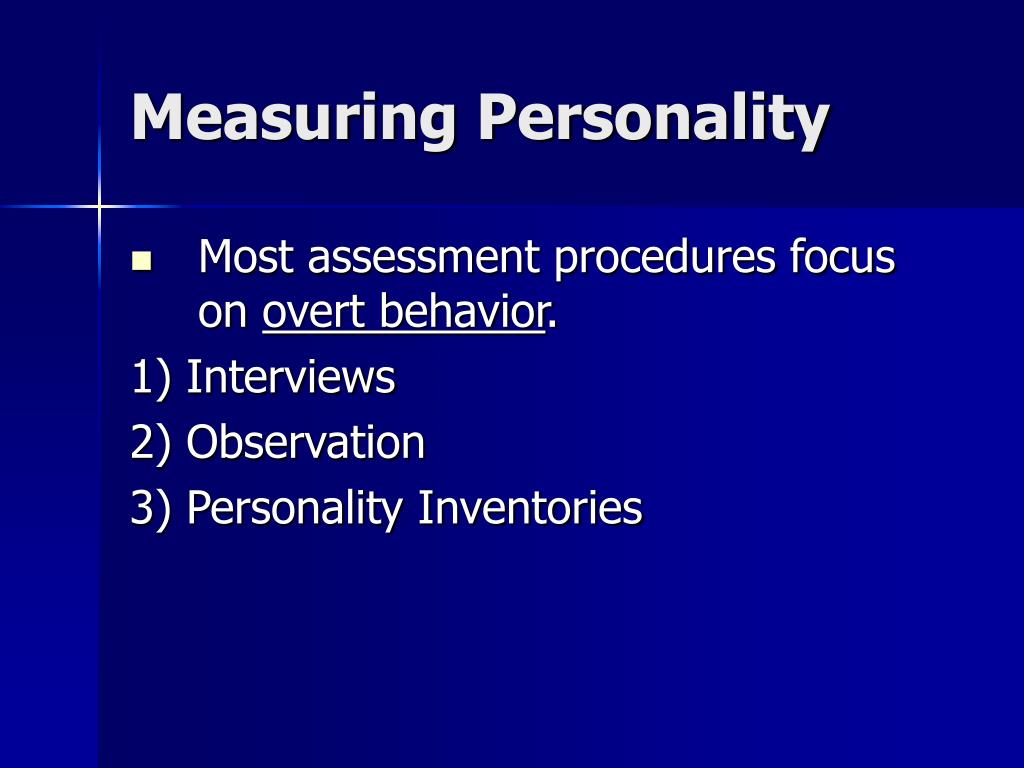 Measuring Personality

- Most assessment procedures focus on overt behavior.

1) Interviews
2) Observation
3) Personality Inventories